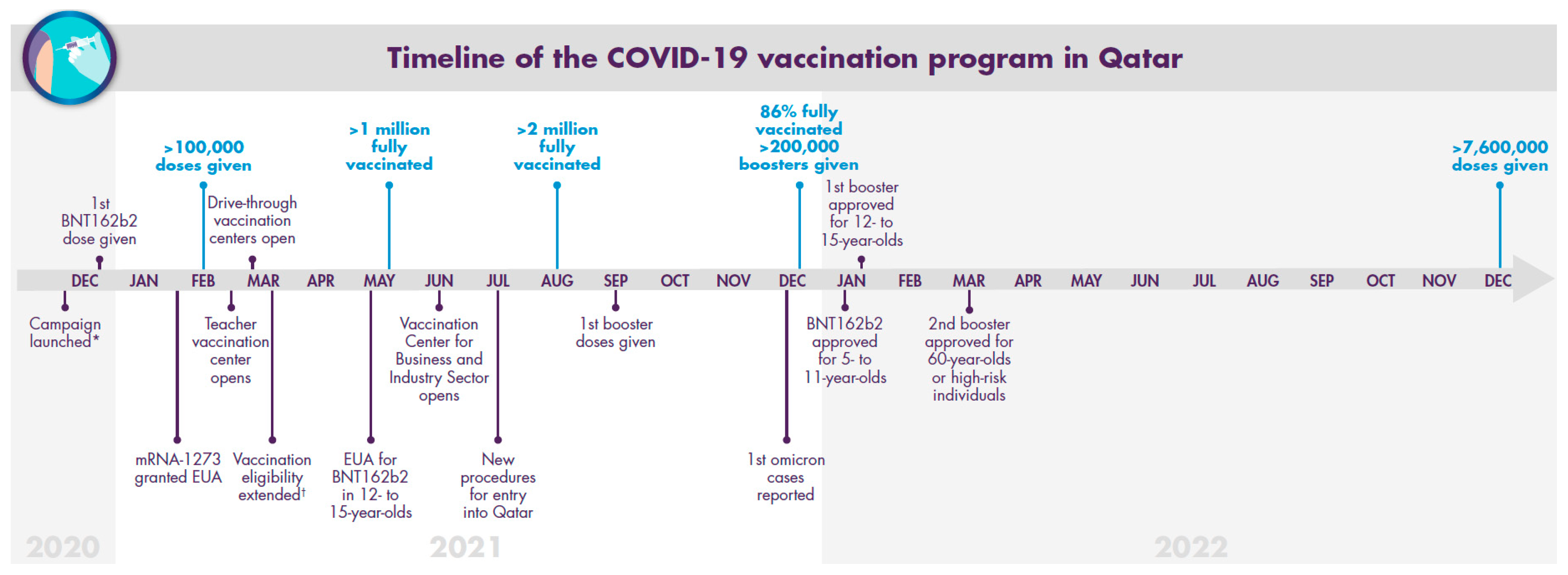 Timeline of the COVID-19 vaccination program in Qatar

>100,000 doses given

>1 million fully vaccinated

>2 million fully vaccinated

86% fully vaccinated >200,000 boosters given

>7,600,000 doses given

1st BNT162b2 dose given

Drive-through vaccination centers open

1st booster approved for 12- to 15-year-olds

DEC JAN FEB MAR APR MAY JUN JUL AUG SEP OCT NOV DEC JAN FEB MAR APR MAY JUN JUL AUG SEP OCT NOV DEC

Campaign launched*

Teacher vaccination center opens

Vaccination Center for Business and Industry Sector opens

1st booster doses given

BNT162b2 approved for 5- to 11-year-olds

2nd booster approved for 60-year-olds or high-risk individuals

mRNA-1273 granted EUA

Vaccination eligibility extended†

EUA for BNT162b2 in 12- to 15-year-olds

New procedures for entry into Qatar

1st omicron cases reported

2020

2021

2022